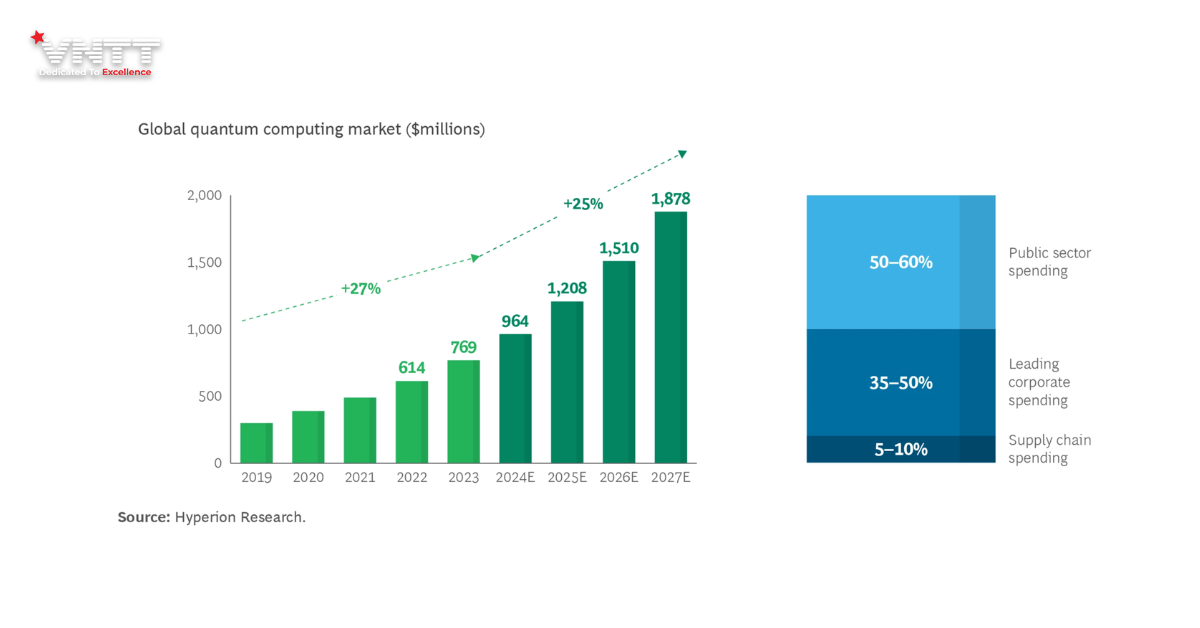 VNTT
Dedicated to Excellence

Global quantum computing market ($millions)

2,000
1,500
1,000
500
0

+27%
+25%

614
769
964
1,208
1,510
1,878

2019 2020 2021 2022 2023 2024E 2025E 2026E 2027E

50–60%
Public sector spending

35–50%
Leading corporate spending

5–10%
Supply chain spending

Source: Hyperion Research.